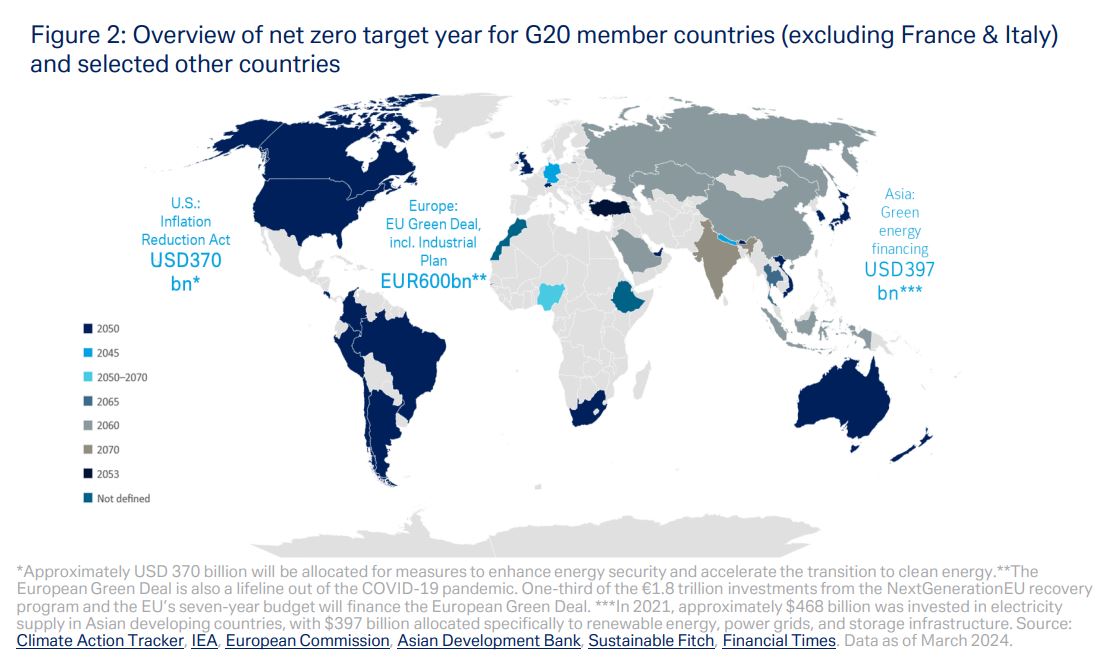 Figure 2: Overview of net zero target year for G20 member countries (excluding France & Italy) and selected other countries

U.S.: Inflation Reduction Act USD370 bn*

Europe: EU Green Deal, incl. Industrial Plan EUR600bn**

Asia: Green energy financing USD397 bn***

2050
2045
2050–2070
2065
2060
2070
2053
Not defined

*Approximately USD 370 billion will be allocated for measures to enhance energy security and accelerate the transition to clean energy.**The European Green Deal is also a lifeline out of the COVID-19 pandemic. One-third of the €1.8 trillion investments from the NextGenerationEU recovery program and the EU's seven-year budget will finance the European Green Deal. ***In 2021, approximately $468 billion was invested in electricity supply in Asian developing countries, with $397 billion allocated specifically to renewable energy, power grids, and storage infrastructure. Source: Climate Action Tracker, IEA, European Commission, Asian Development Bank, Sustainable Fitch, Financial Times. Data as of March 2024.